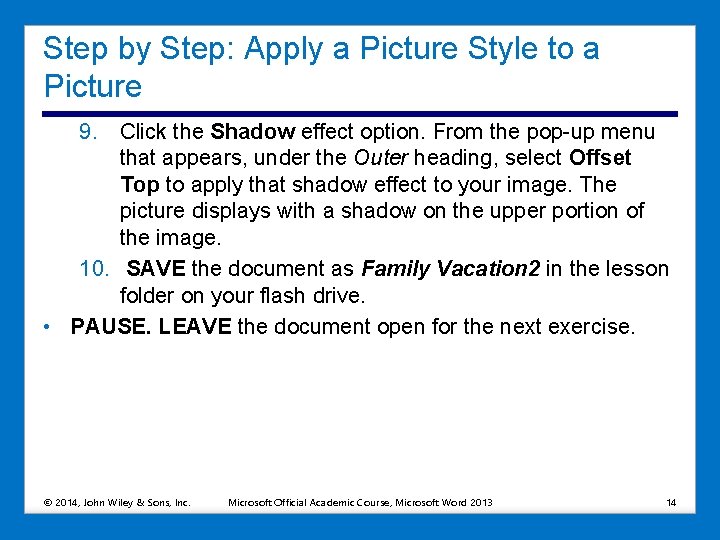 Step by Step: Apply a Picture Style to a Picture

9. Click the Shadow effect option. From the pop-up menu that appears, under the Outer heading, select Offset Top to apply that shadow effect to your image. The picture displays with a shadow on the upper portion of the image.

10. SAVE the document as Family Vacation2 in the lesson folder on your flash drive.

• PAUSE. LEAVE the document open for the next exercise.

© 2014, John Wiley & Sons, Inc. Microsoft Official Academic Course, Microsoft Word 2013 14